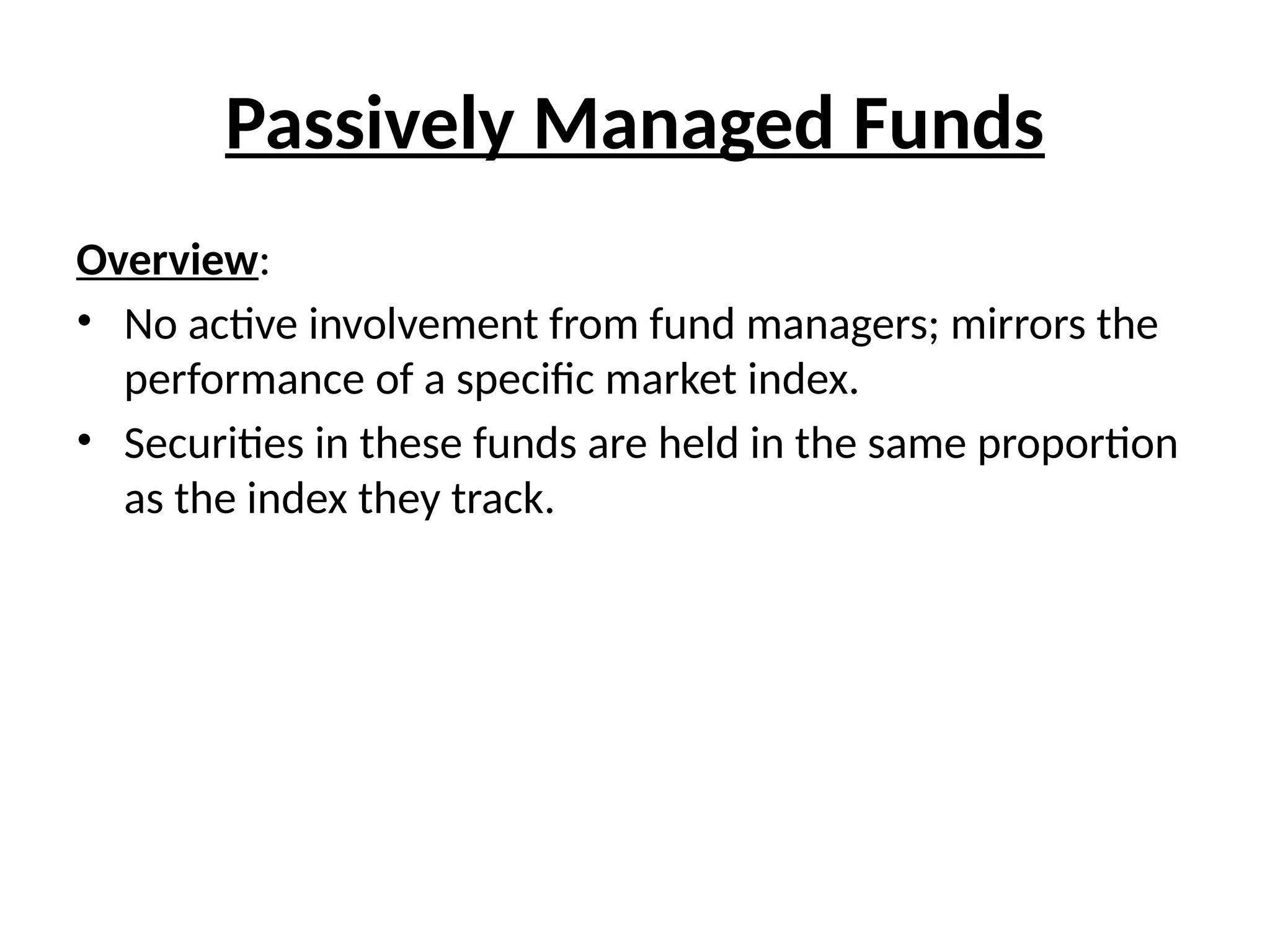 Passively Managed Funds

Overview:

• No active involvement from fund managers; mirrors the performance of a specific market index.

• Securities in these funds are held in the same proportion as the index they track.